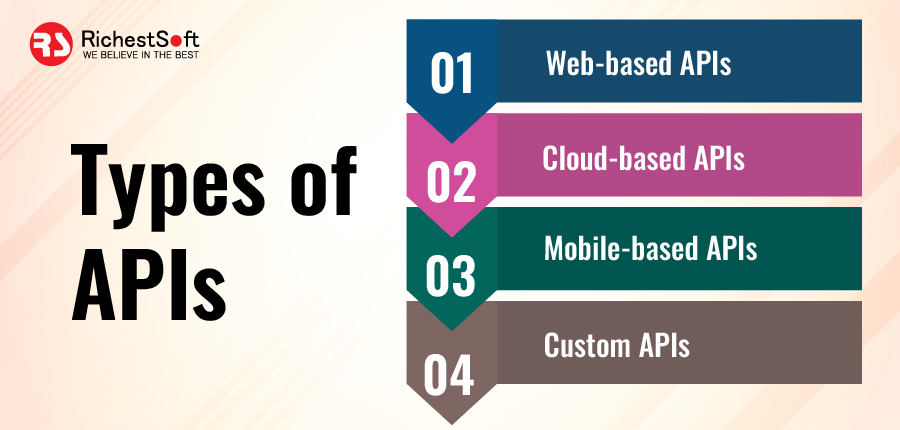 RS RichestSoft
WE BELIEVE IN THE BEST

Types of APIs

01 Web-based APIs

02 Cloud-based APIs

03 Mobile-based APIs

04 Custom APIs